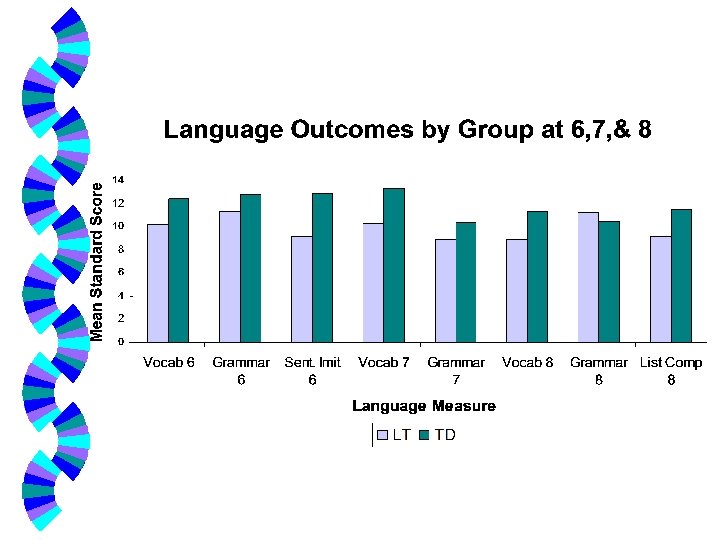 Language Outcomes by Group at 6,7,& 8

Mean Standard Score

14
12
10
8
6
4
2
0

Vocab 6
Grammar 6
Sent. Imit 6
Vocab 7
Grammar 7
Vocab 8
Grammar 8
List Comp 8

Language Measure

LT TD